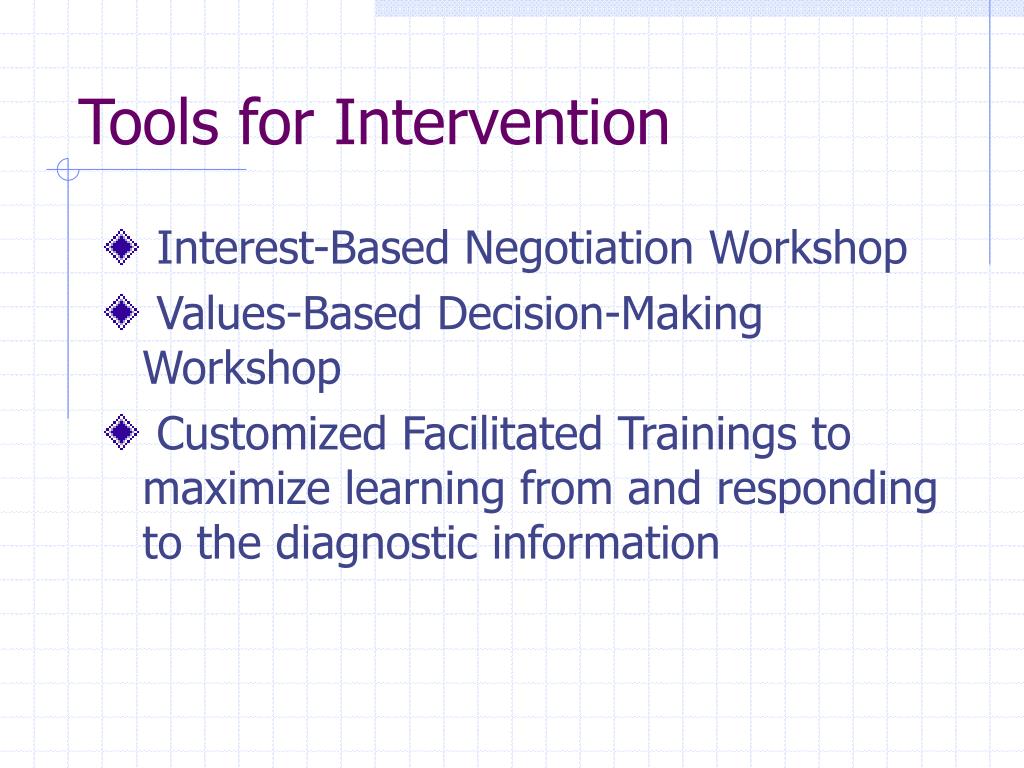 Tools for Intervention

Interest-Based Negotiation Workshop

Values-Based Decision-Making Workshop

Customized Facilitated Trainings to maximize learning from and responding to the diagnostic information